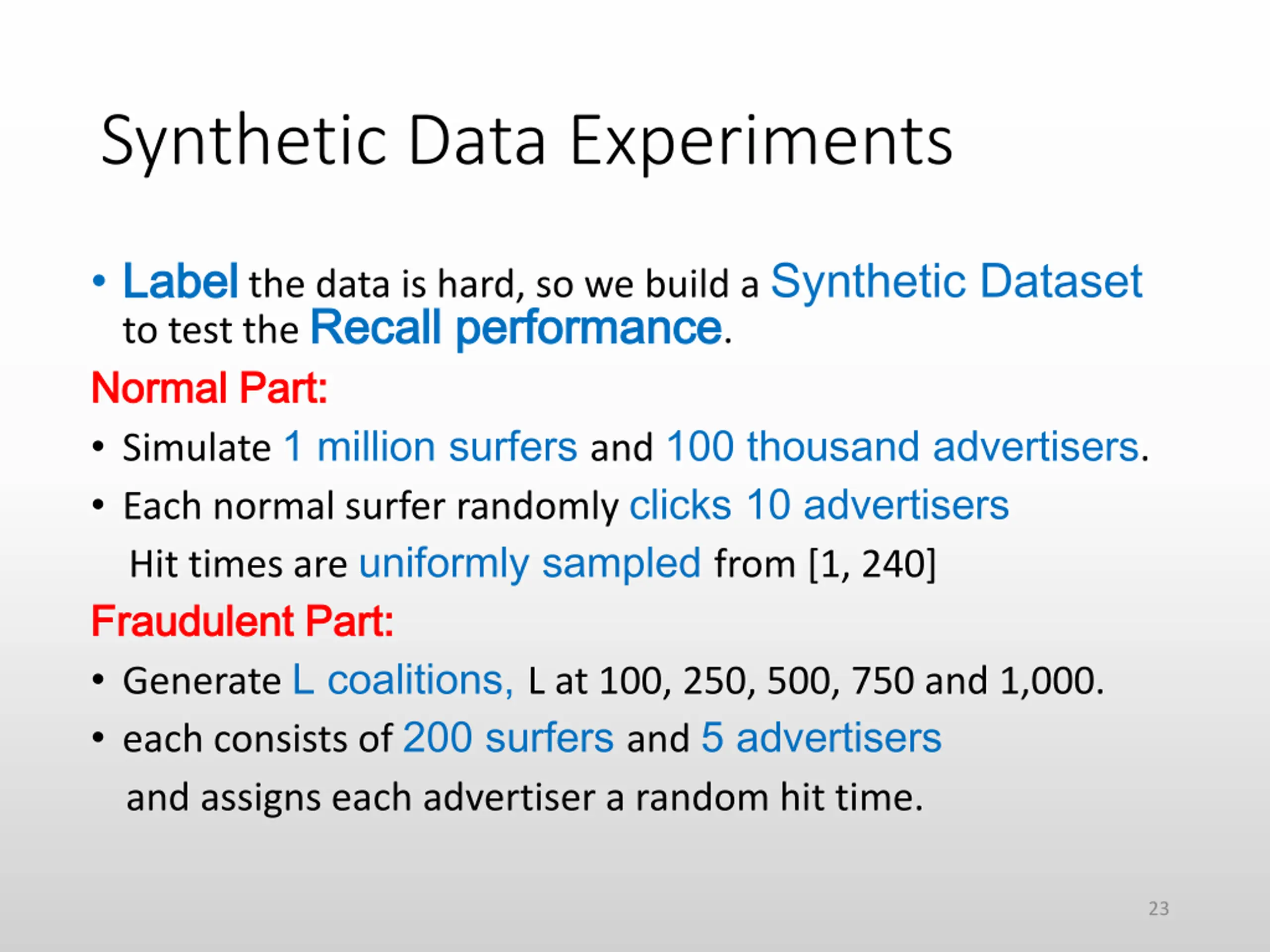 Synthetic Data Experiments

• Label the data is hard, so we build a Synthetic Dataset to test the Recall performance.

Normal Part:

• Simulate 1 million surfers and 100 thousand advertisers.

• Each normal surfer randomly clicks 10 advertisers

Hit times are uniformly sampled from [1, 240]

Fraudulent Part:

• Generate L coalitions, L at 100, 250, 500, 750 and 1,000.

• each consists of 200 surfers and 5 advertisers

and assigns each advertiser a random hit time.

23